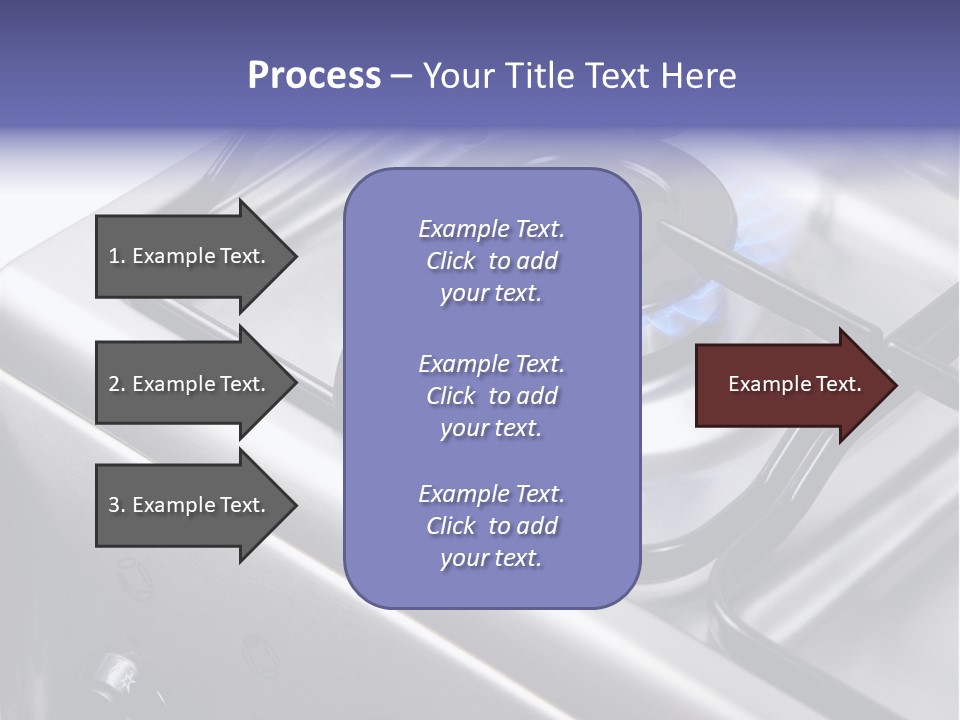 Process – Your Title Text Here

1. Example Text.

2. Example Text.

3. Example Text.

Example Text. Click to add your text.

Example Text. Click to add your text.

Example Text. Click to add your text.

Example Text.